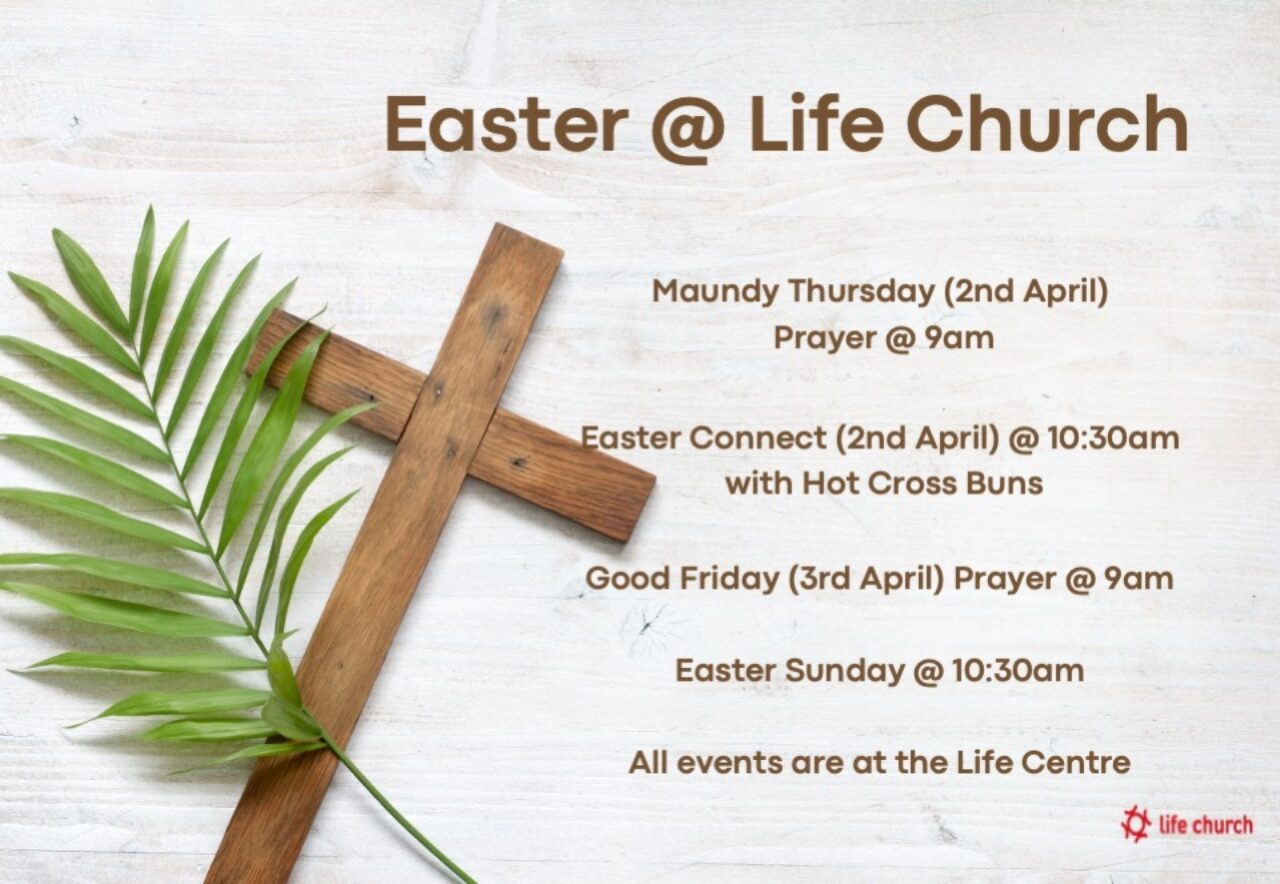 Easter @ Life Church

Maundy Thursday (2nd April)
Prayer @ 9am

Easter Connect (2nd April) @ 10:30am
with Hot Cross Buns

Good Friday (3rd April) Prayer @ 9am

Easter Sunday @ 10:30am

All events are at the Life Centre

life church